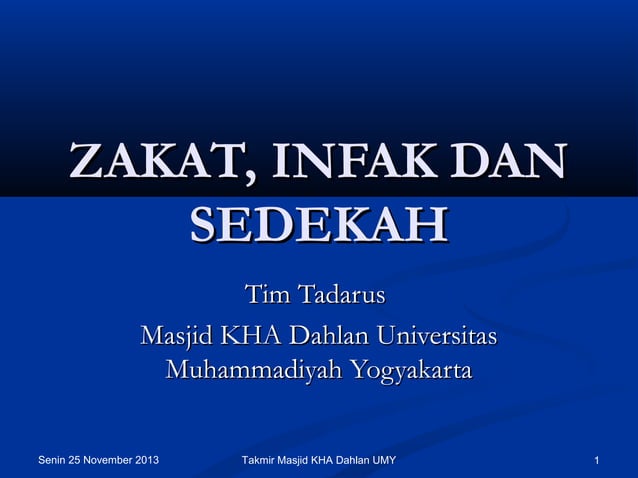 ZAKAT, INFAK DAN SEDEKAH

Tim Tadarus

Masjid KHA Dahlan Universitas Muhammadiyah Yogyakarta

Senin 25 November 2013

Takmir Masjid KHA Dahlan UMY

1